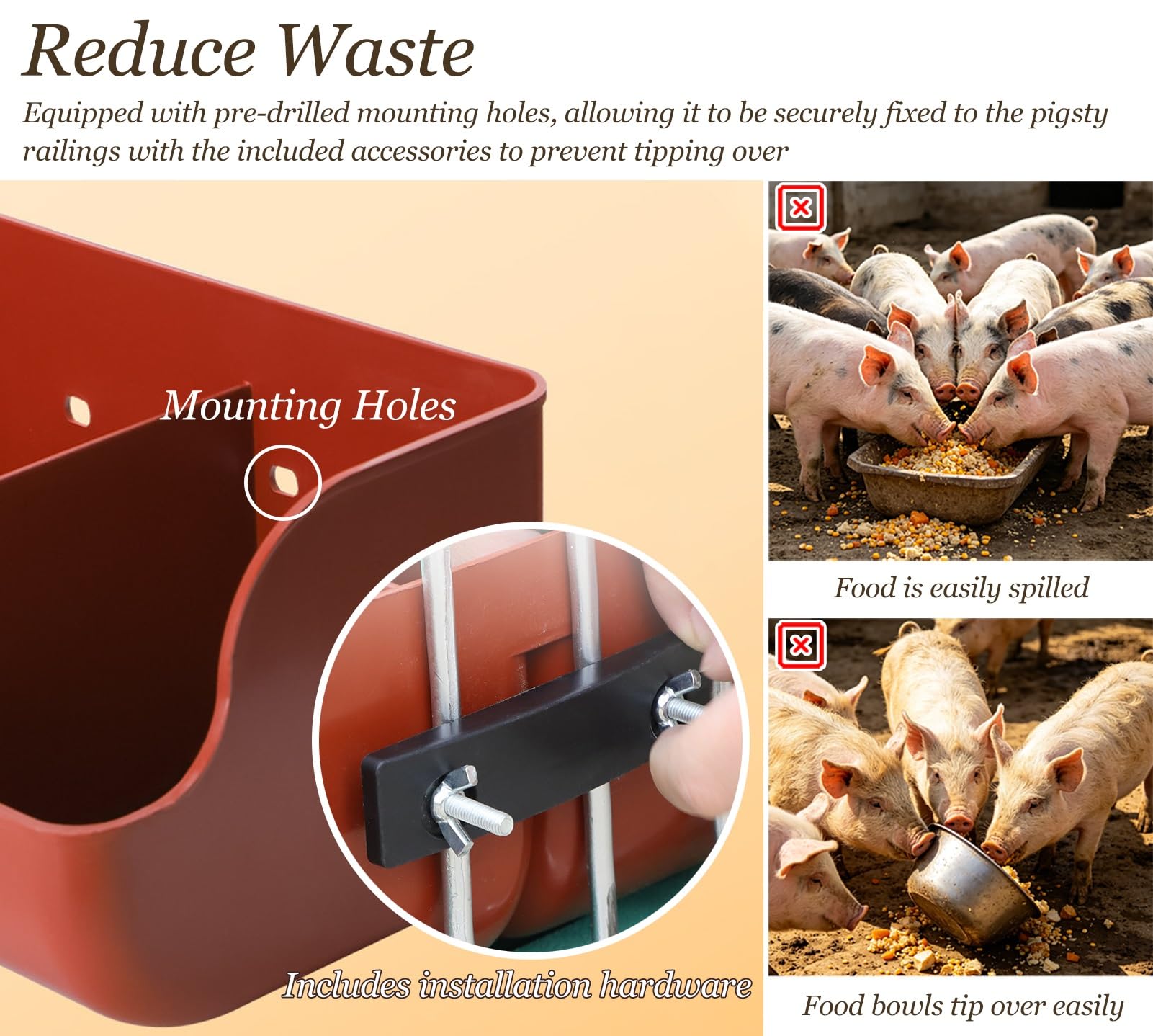 Reduce Waste

Equipped with pre-drilled mounting holes, allowing it to be securely fixed to the pigsty railings with the included accessories to prevent tipping over

Mounting Holes

Includes installation hardware

Food is easily spilled

Food bowls tip over easily